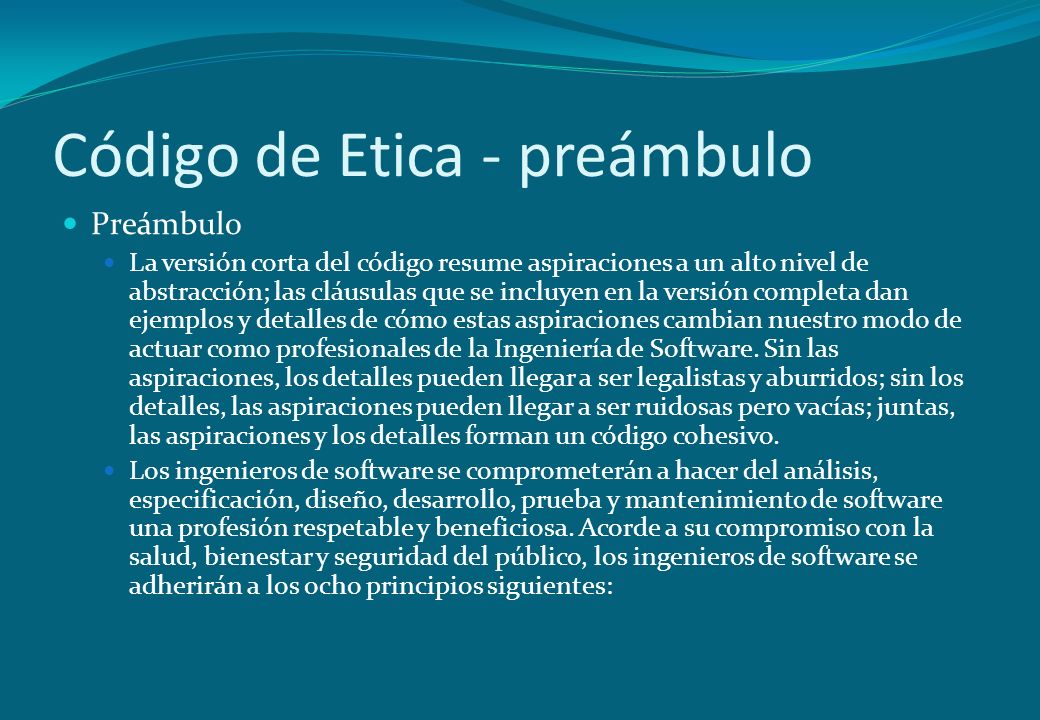 Código de Etica - preámbulo

Preámbulo

La versión corta del código resume aspiraciones a un alto nivel de abstracción; las cláusulas que se incluyen en la versión completa dan ejemplos y detalles de cómo estas aspiraciones cambian nuestro modo de actuar como profesionales de la Ingeniería de Software. Sin las aspiraciones, los detalles pueden llegar a ser legalistas y aburridos; sin los detalles, las aspiraciones pueden llegar a ser ruidosas pero vacías; juntas, las aspiraciones y los detalles forman un código cohesivo.

Los ingenieros de software se comprometerán a hacer del análisis, especificación, diseño, desarrollo, prueba y mantenimiento de software una profesión respetable y beneficiosa. Acorde a su compromiso con la salud, bienestar y seguridad del público, los ingenieros de software se adherirán a los ocho principios siguientes: